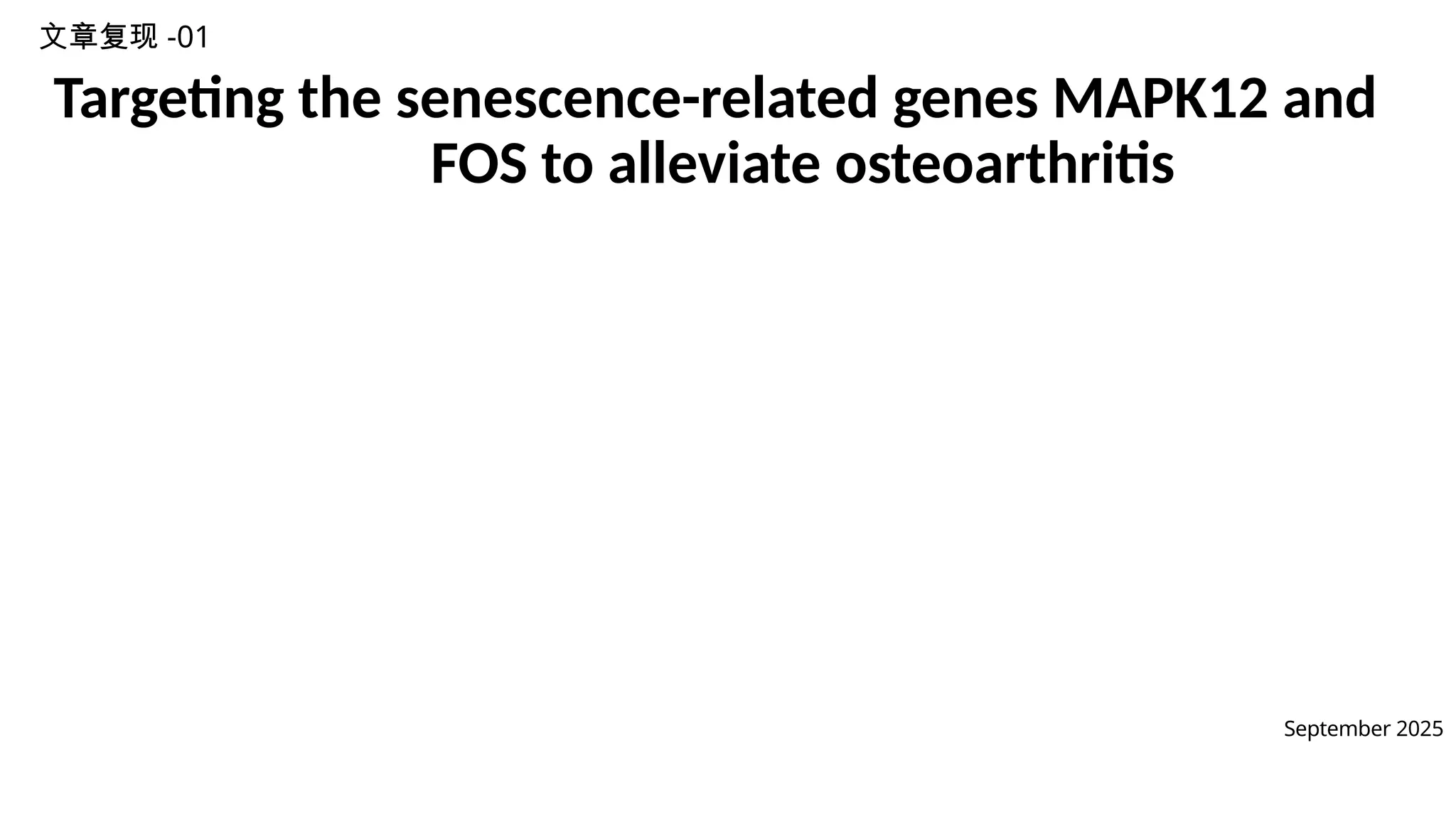 文章复现 -01

Targeting the senescence-related genes MAPK12 and FOS to alleviate osteoarthritis

September 2025